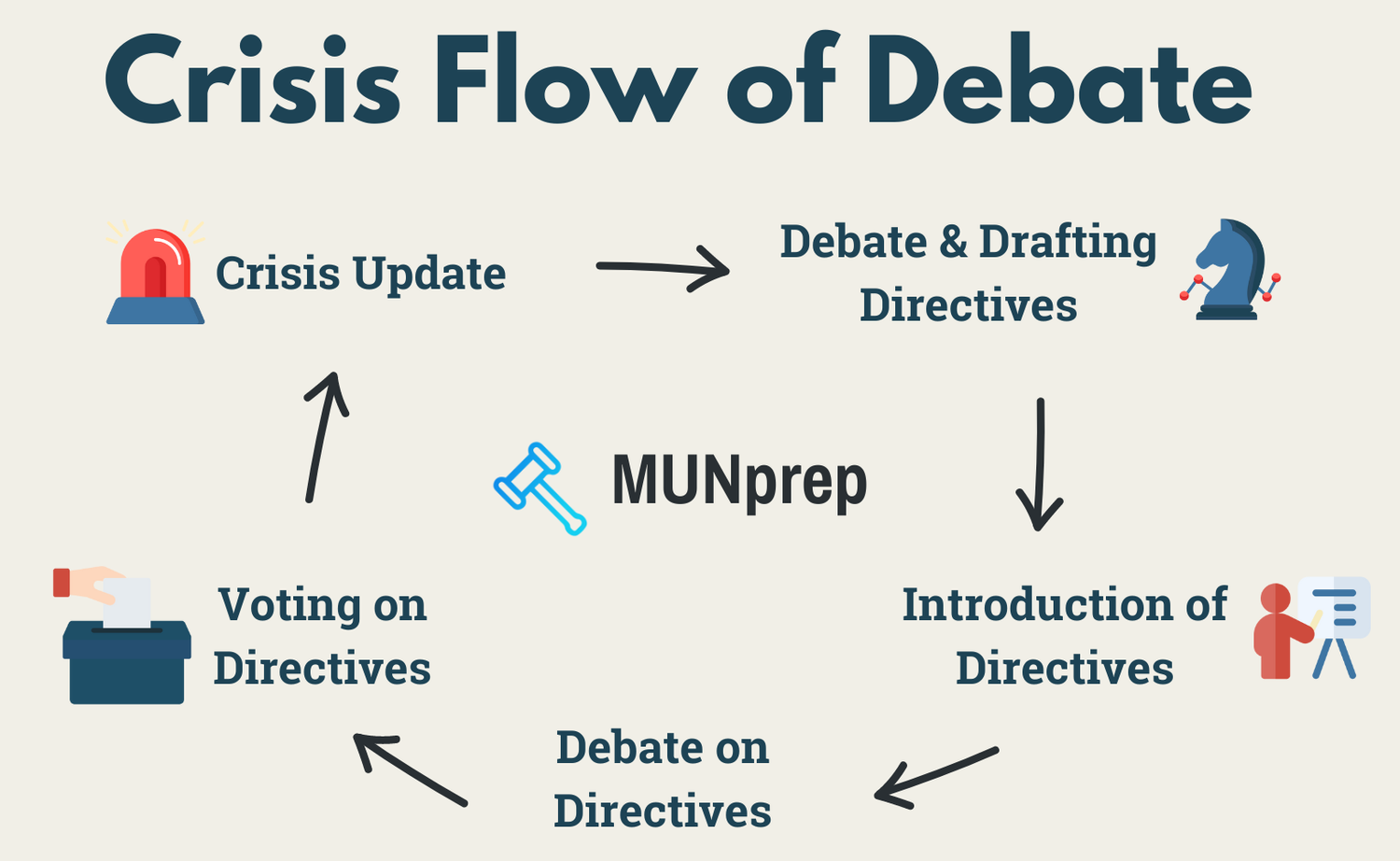 Crisis Flow of Debate

Crisis Update

Debate & Drafting Directives

MUNprep

Introduction of Directives

Debate on Directives

Voting on Directives